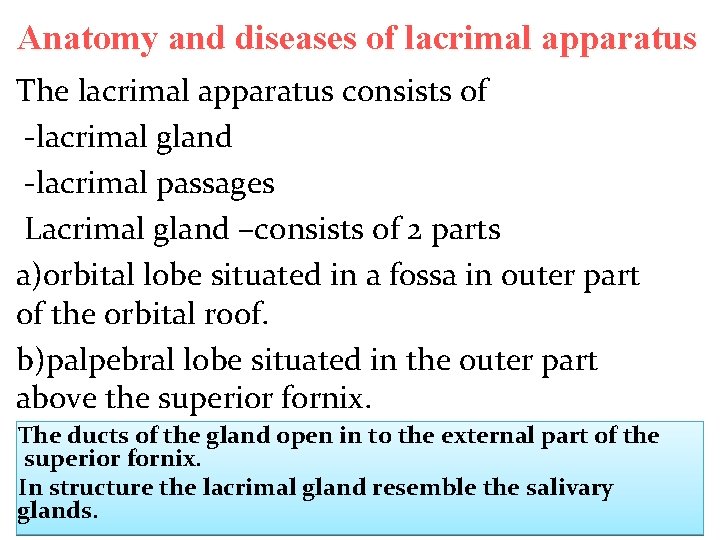 Anatomy and diseases of lacrimal apparatus

The lacrimal apparatus consists of

-lacrimal gland

-lacrimal passages

Lacrimal gland –consists of 2 parts

a)orbital lobe situated in a fossa in outer part of the orbital roof.

b)palpebral lobe situated in the outer part above the superior fornix.

The ducts of the gland open in to the external part of the superior fornix.

In structure the lacrimal gland resemble the salivary glands.